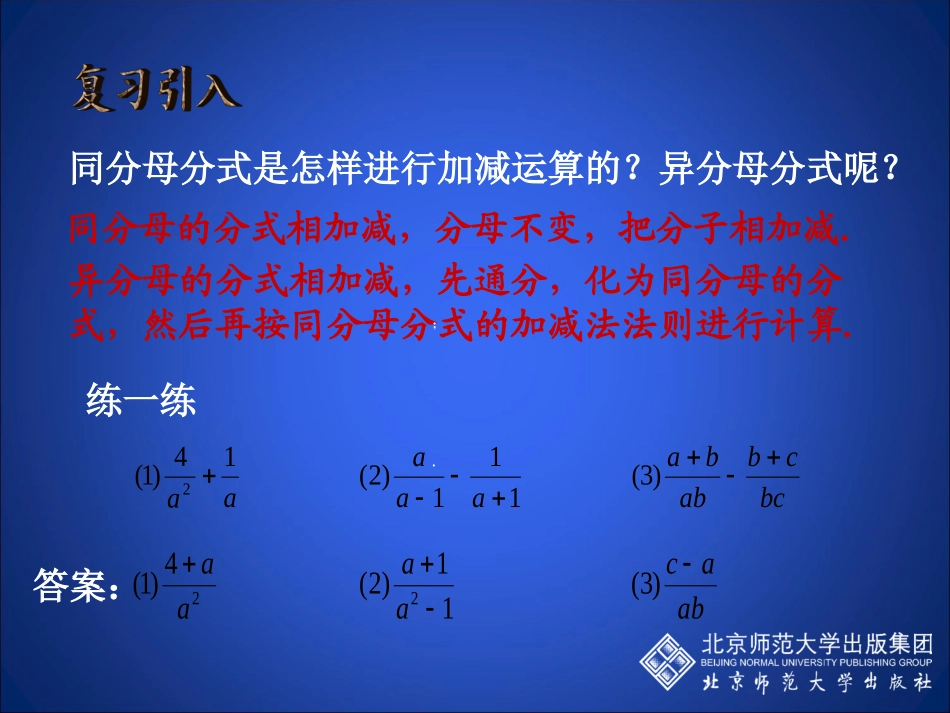 复习引入

同分母分式是怎样进行加减运算的？异分母分式呢？

同分母的分式相加减，分母不变，把分子相加减.

异分母的分式相加减，先通分，化为同分母的分式，然后再按同分母分式的加减法法则进行计算.

练一练

(1) $\frac{4}{a^2}+\frac{1}{a}$　　(2) $\frac{a}{a-1}-\frac{1}{a+1}$　　(3) $\frac{a+b}{ab}-\frac{b+c}{bc}$

答案：(1) $\frac{4+a}{a^2}$　　(2) $\frac{a+1}{a^2-1}$　　(3) $\frac{c-a}{ab}$

北京师范大学出版集团
BEIJING NORMAL UNIVERSITY PUBLISHING GROUP
北京师范大学出版社